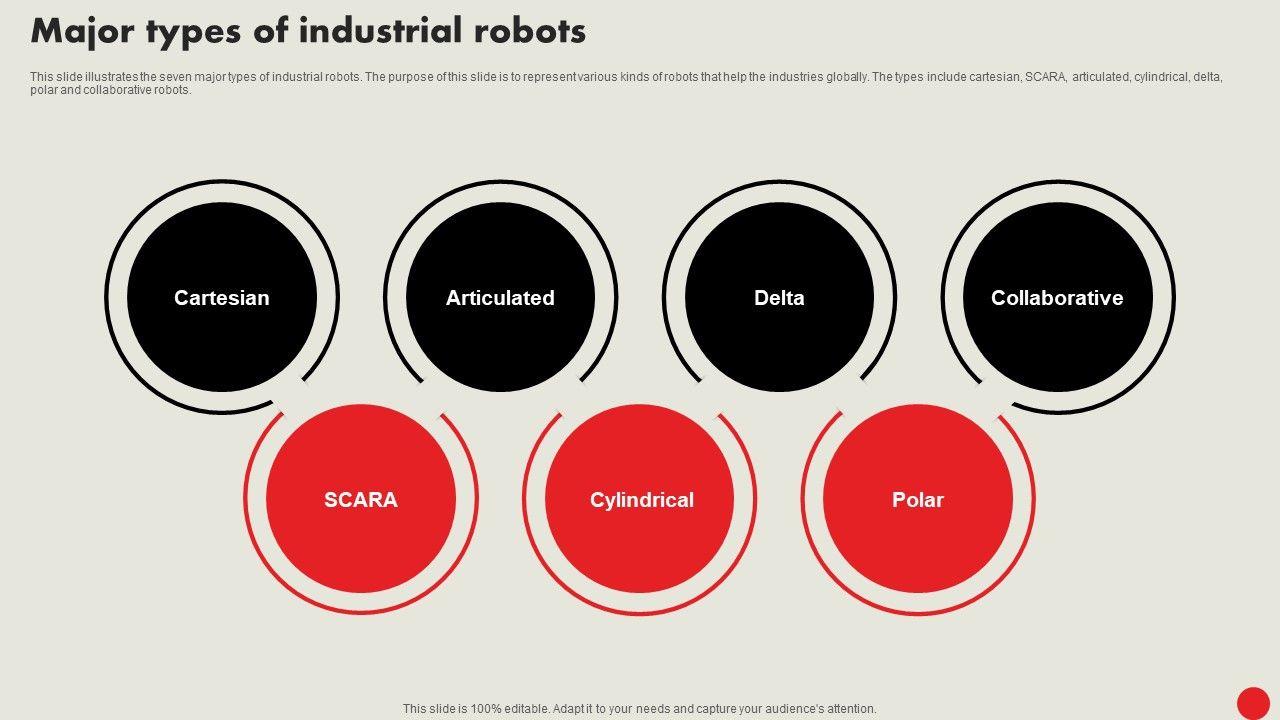 Major types of industrial robots

This slide illustrates the seven major types of industrial robots. The purpose of this slide is to represent various kinds of robots that help the industries globally. The types include cartesian, SCARA, articulated, cylindrical, delta, polar and collaborative robots.

Cartesian

Articulated

Delta

Collaborative

SCARA

Cylindrical

Polar

This slide is 100% editable. Adapt it to your needs and capture your audience's attention.